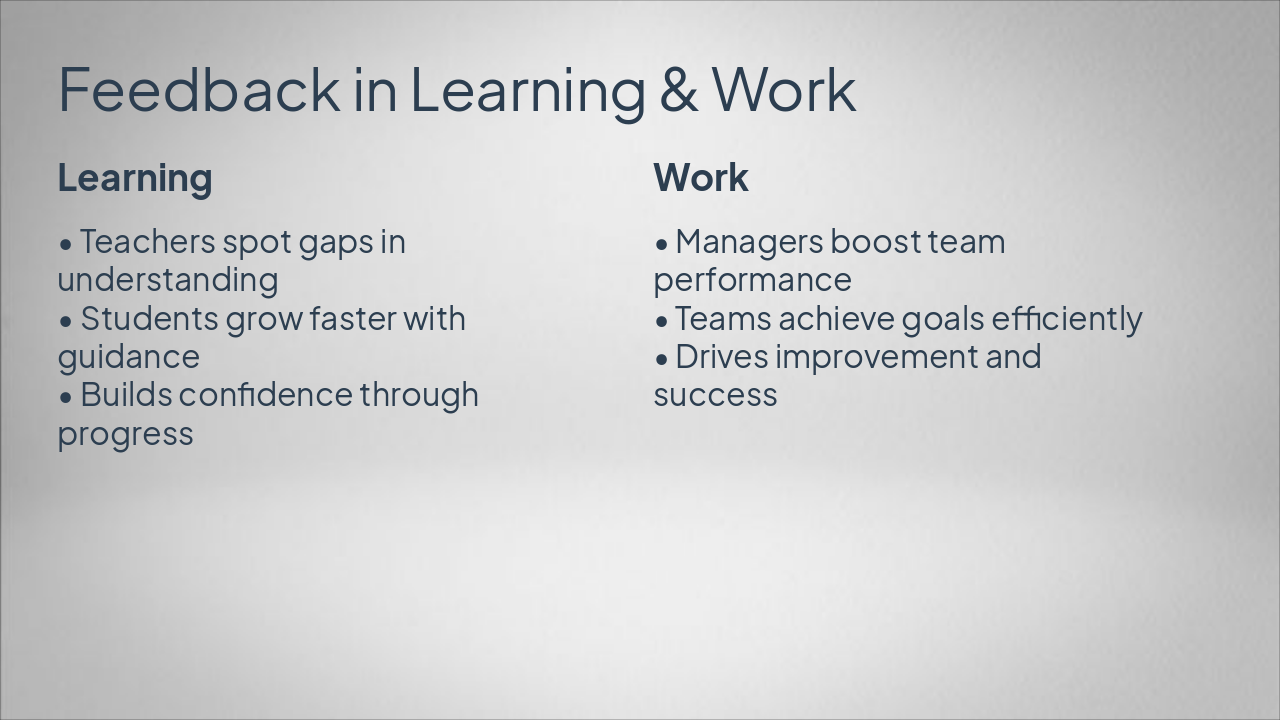 Feedback in Learning & Work

Learning

• Teachers spot gaps in understanding
• Students grow faster with guidance
• Builds confidence through progress

Work

• Managers boost team performance
• Teams achieve goals efficiently
• Drives improvement and success